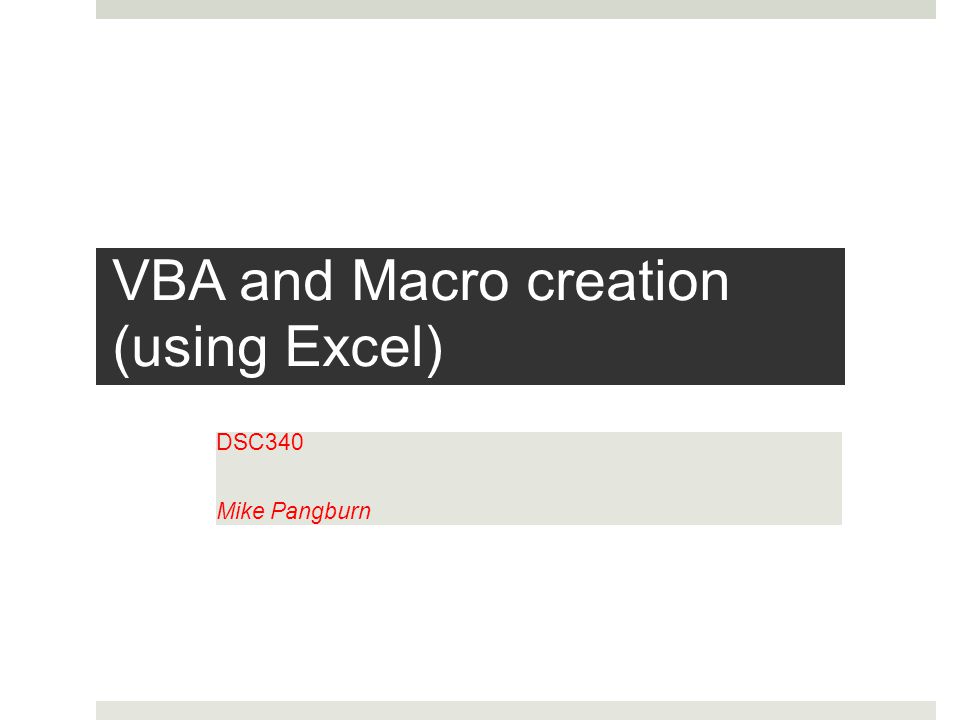 VBA and Macro creation (using Excel)

DSC340

Mike Pangburn